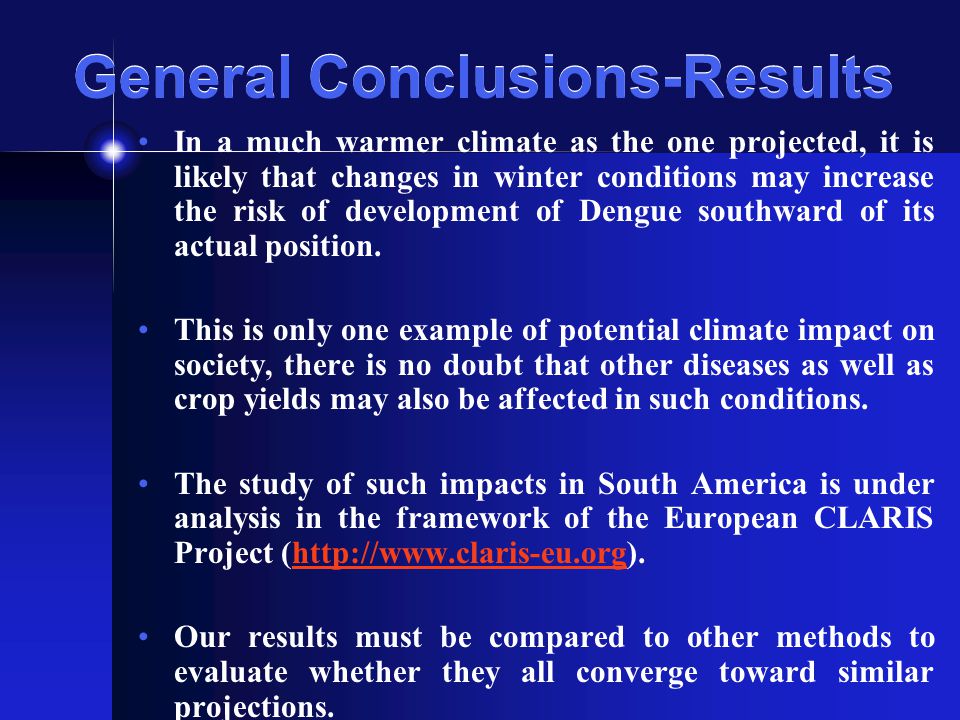 General Conclusions-Results

• In a much warmer climate as the one projected, it is likely that changes in winter conditions may increase the risk of development of Dengue southward of its actual position.

• This is only one example of potential climate impact on society, there is no doubt that other diseases as well as crop yields may also be affected in such conditions.

• The study of such impacts in South America is under analysis in the framework of the European CLARIS Project (http://www.claris-eu.org).

• Our results must be compared to other methods to evaluate whether they all converge toward similar projections.